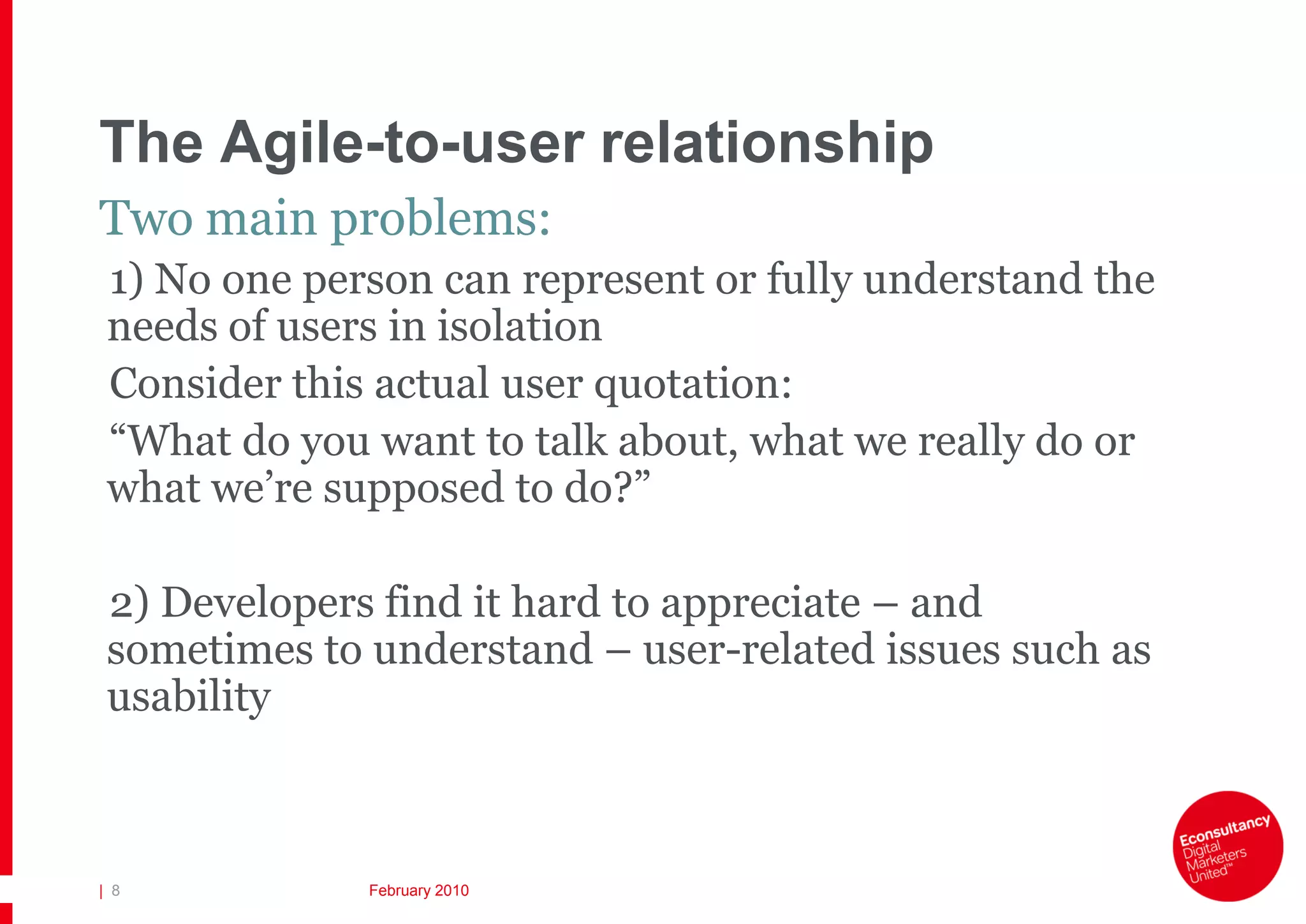 The Agile-to-user relationship

Two main problems:

1) No one person can represent or fully understand the needs of users in isolation

Consider this actual user quotation:

“What do you want to talk about, what we really do or what we’re supposed to do?”

2) Developers find it hard to appreciate – and sometimes to understand – user-related issues such as usability

| 8

February 2010

Econsultancy Digital Marketers United™